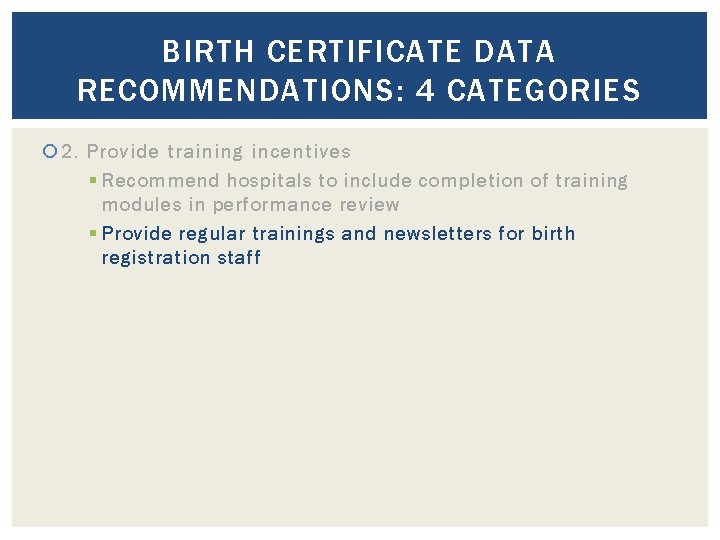 BIRTH CERTIFICATE DATA RECOMMENDATIONS: 4 CATEGORIES

2. Provide training incentives

Recommend hospitals to include completion of training modules in performance review

Provide regular trainings and newsletters for birth registration staff